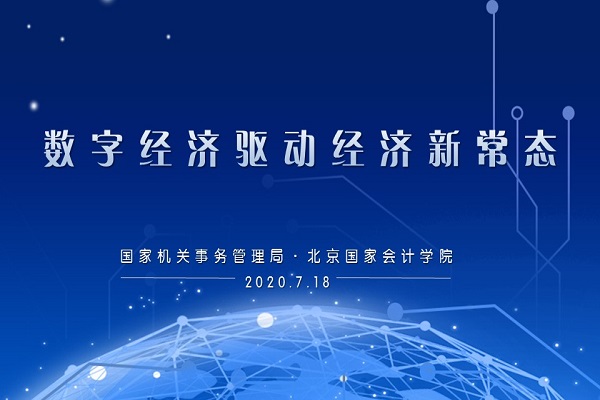 数字经济驱动经济新常态

国家机关事务管理局 · 北京国家会计学院

2020.7.18